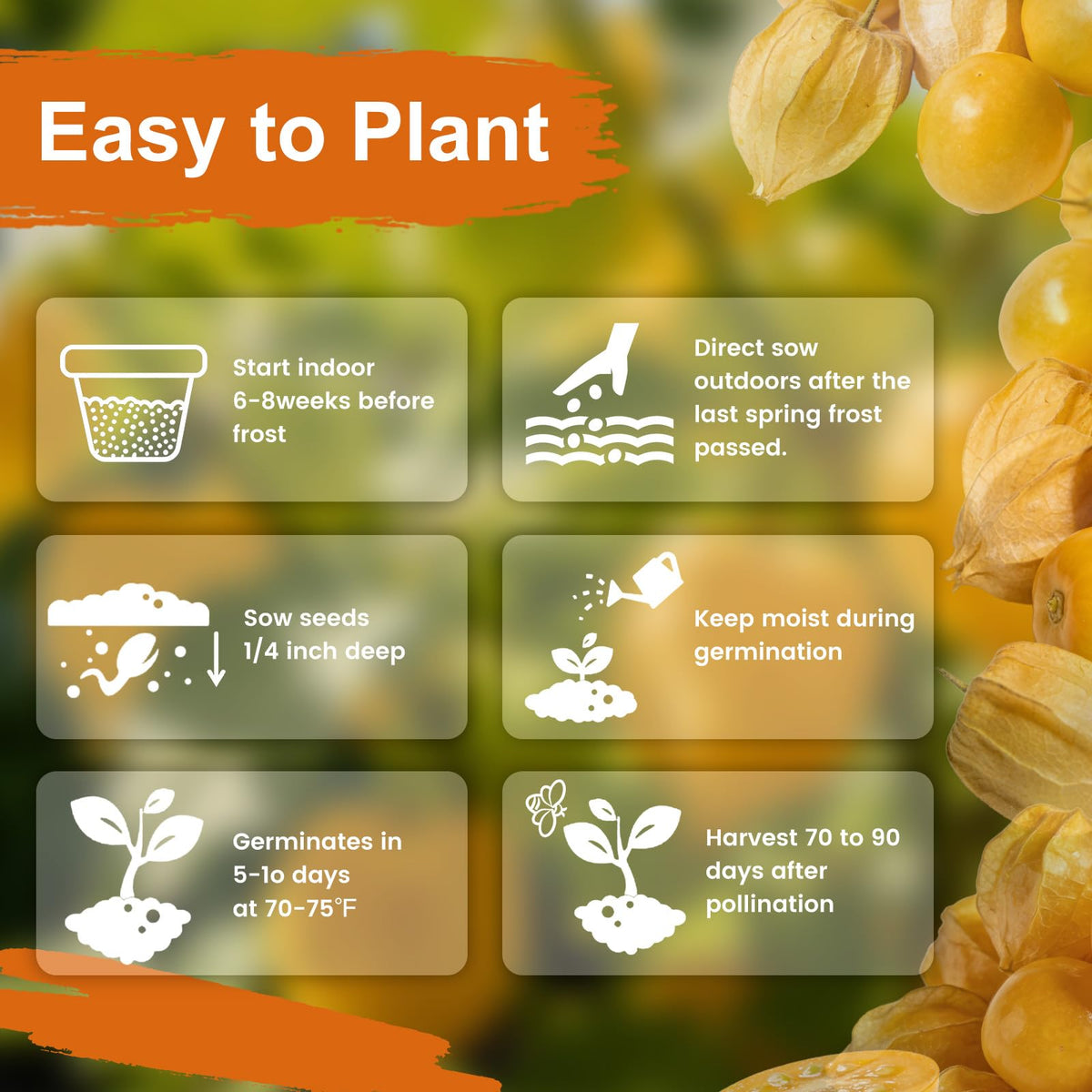 Easy to Plant

Start indoor 6-8weeks before frost

Direct sow outdoors after the last spring frost passed.

Sow seeds 1/4 inch deep

Keep moist during germination

Germinates in 5-1o days at 70-75°F

Harvest 70 to 90 days after pollination